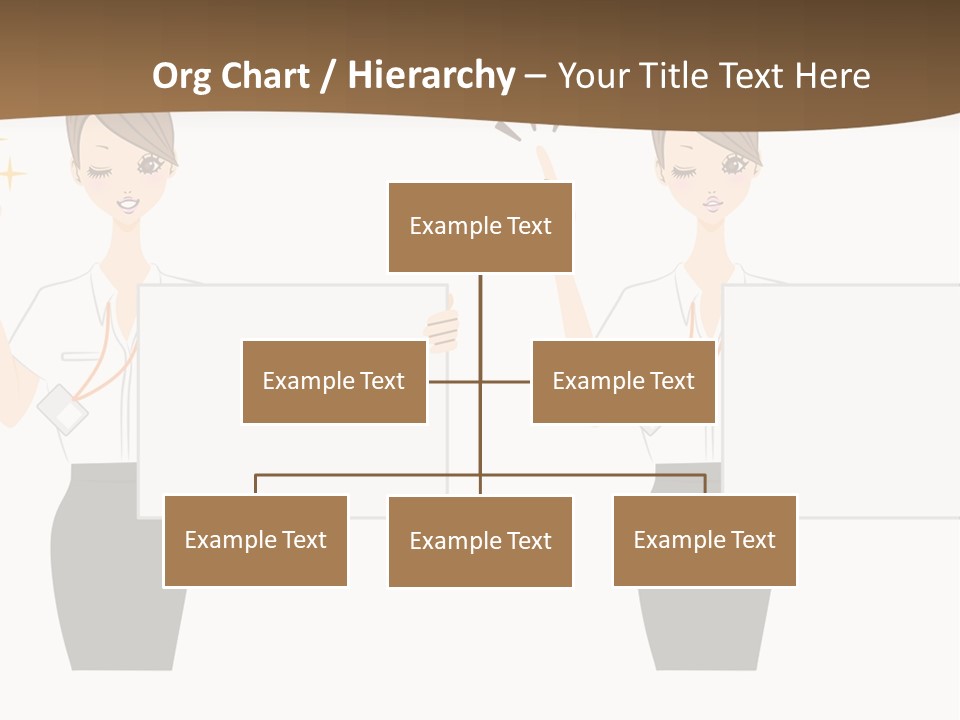 Org Chart / Hierarchy – Your Title Text Here

Example Text

Example Text

Example Text

Example Text

Example Text

Example Text